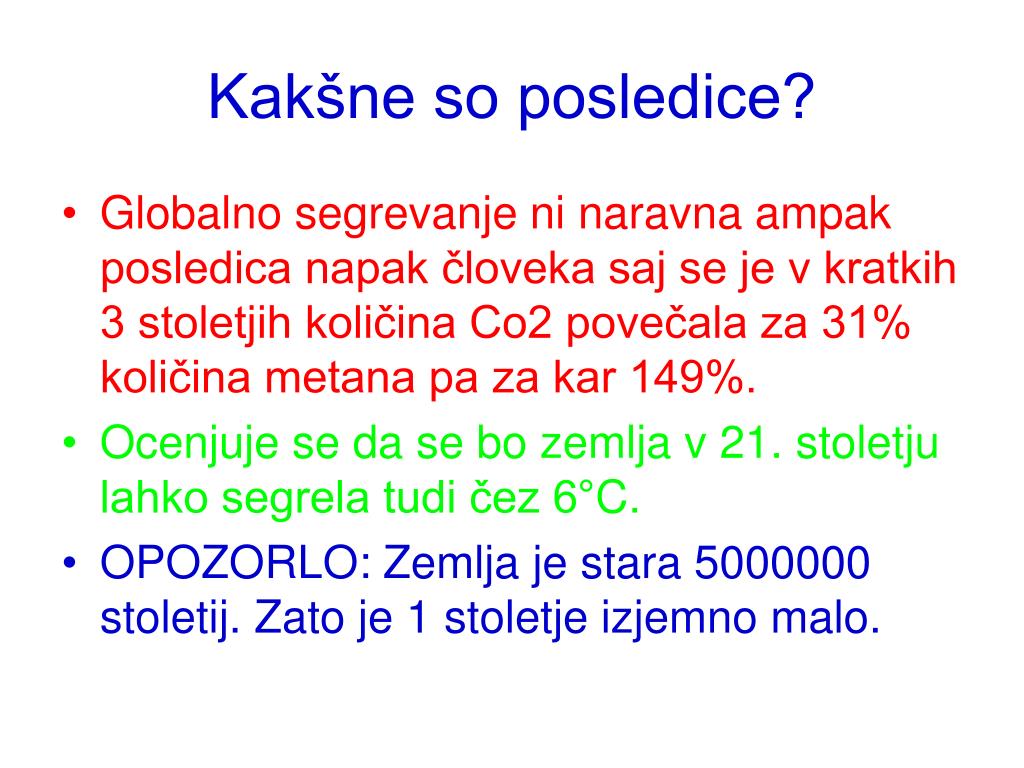 Kakšne so posledice?

• Globalno segrevanje ni naravna ampak posledica napak človeka saj se je v kratkih 3 stoletjih količina Co2 povečala za 31% količina metana pa za kar 149%.
• Ocenjuje se da se bo zemlja v 21. stoletju lahko segrela tudi čez 6°C.
• OPOZORLO: Zemlja je stara 5000000 stoletij. Zato je 1 stoletje izjemno malo.